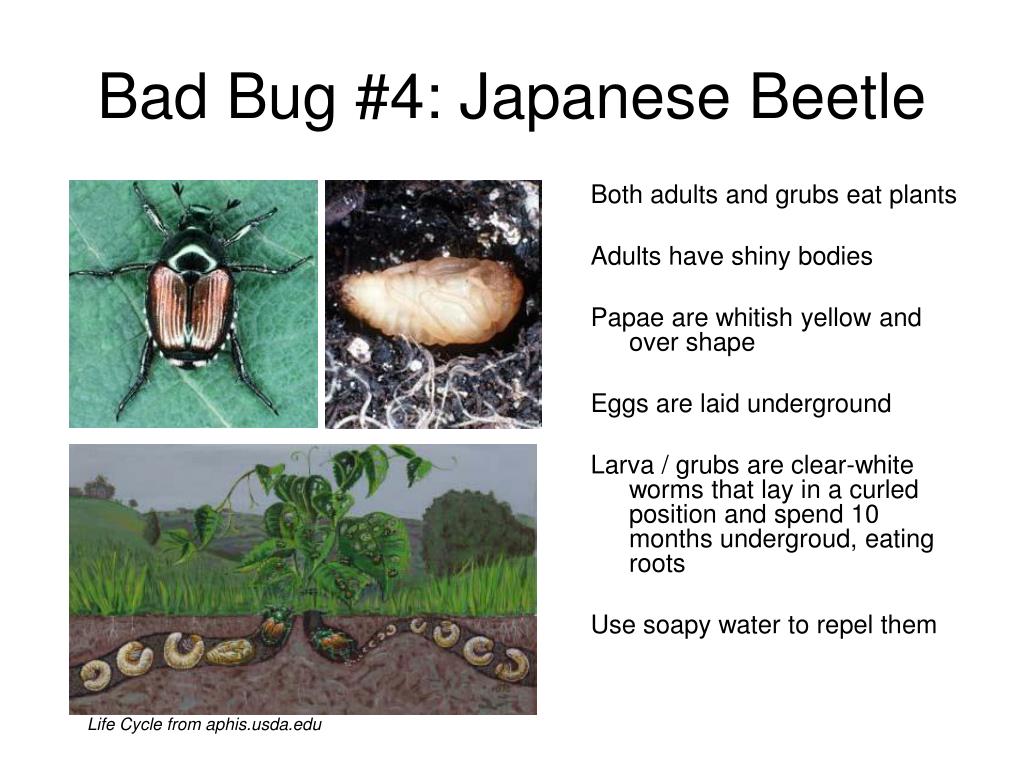 Bad Bug #4: Japanese Beetle

Both adults and grubs eat plants

Adults have shiny bodies

Papae are whitish yellow and over shape

Eggs are laid underground

Larva / grubs are clear-white worms that lay in a curled position and spend 10 months undergroud, eating roots

Use soapy water to repel them

Life Cycle from aphis.usda.edu